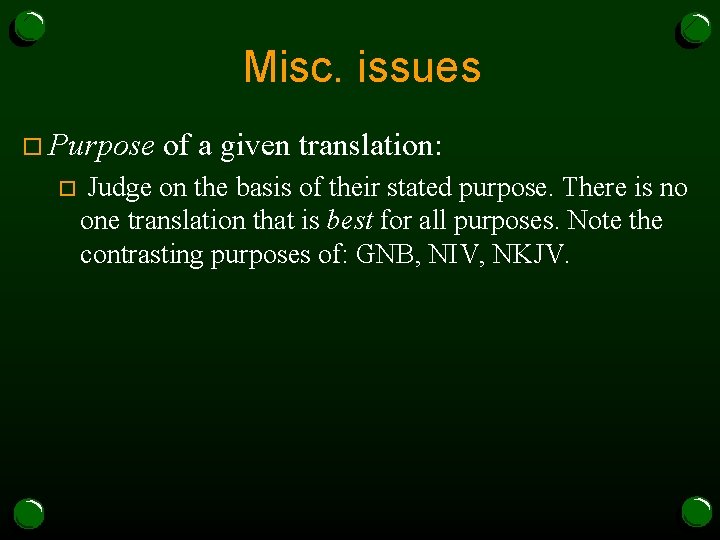 Misc. issues

Purpose of a given translation:

Judge on the basis of their stated purpose. There is no one translation that is best for all purposes. Note the contrasting purposes of: GNB, NIV, NKJV.